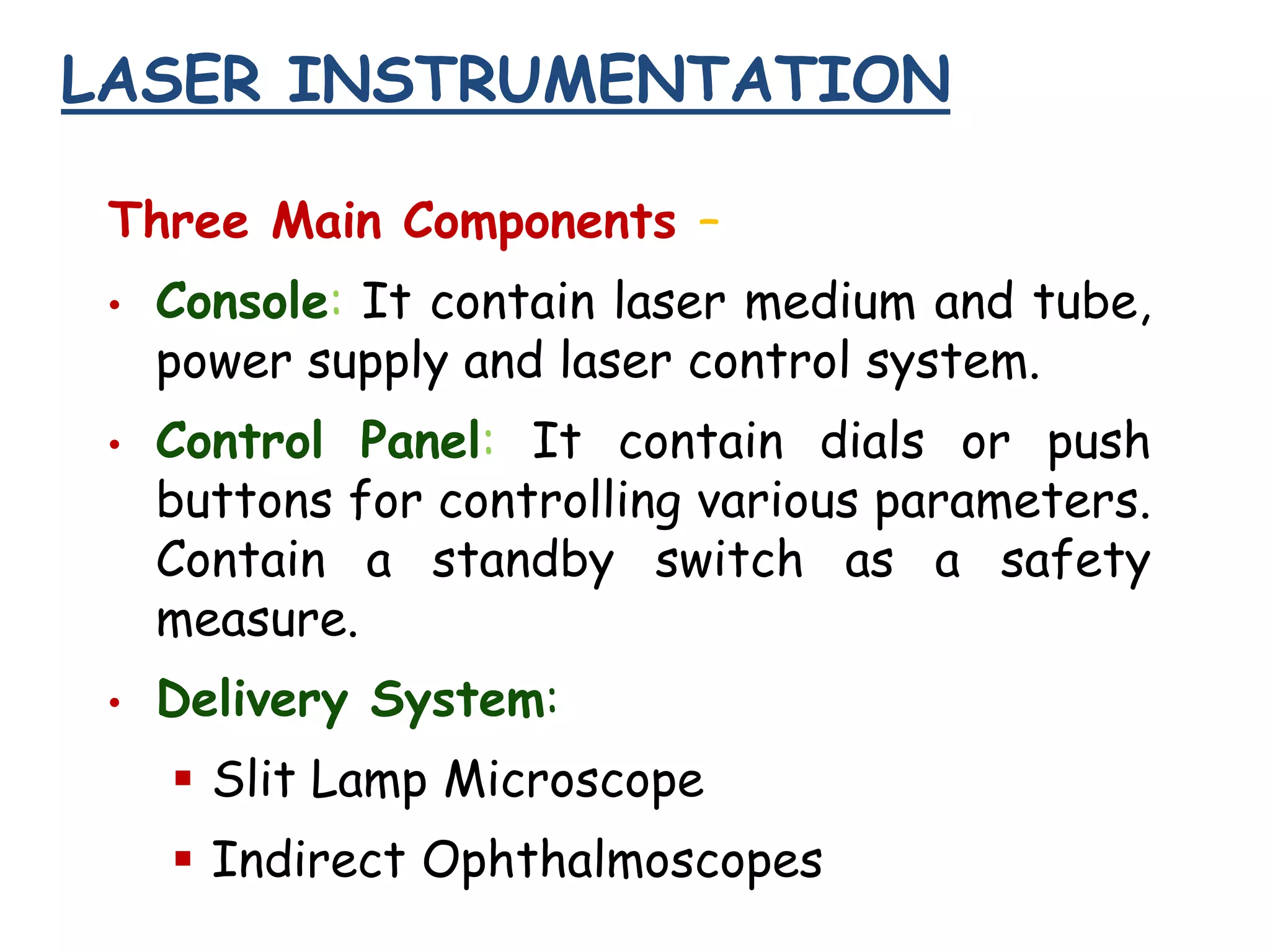 LASER INSTRUMENTATION

Three Main Components –

• Console: It contain laser medium and tube, power supply and laser control system.

• Control Panel: It contain dials or push buttons for controlling various parameters. Contain a standby switch as a safety measure.

• Delivery System:

▪ Slit Lamp Microscope

▪ Indirect Ophthalmoscopes